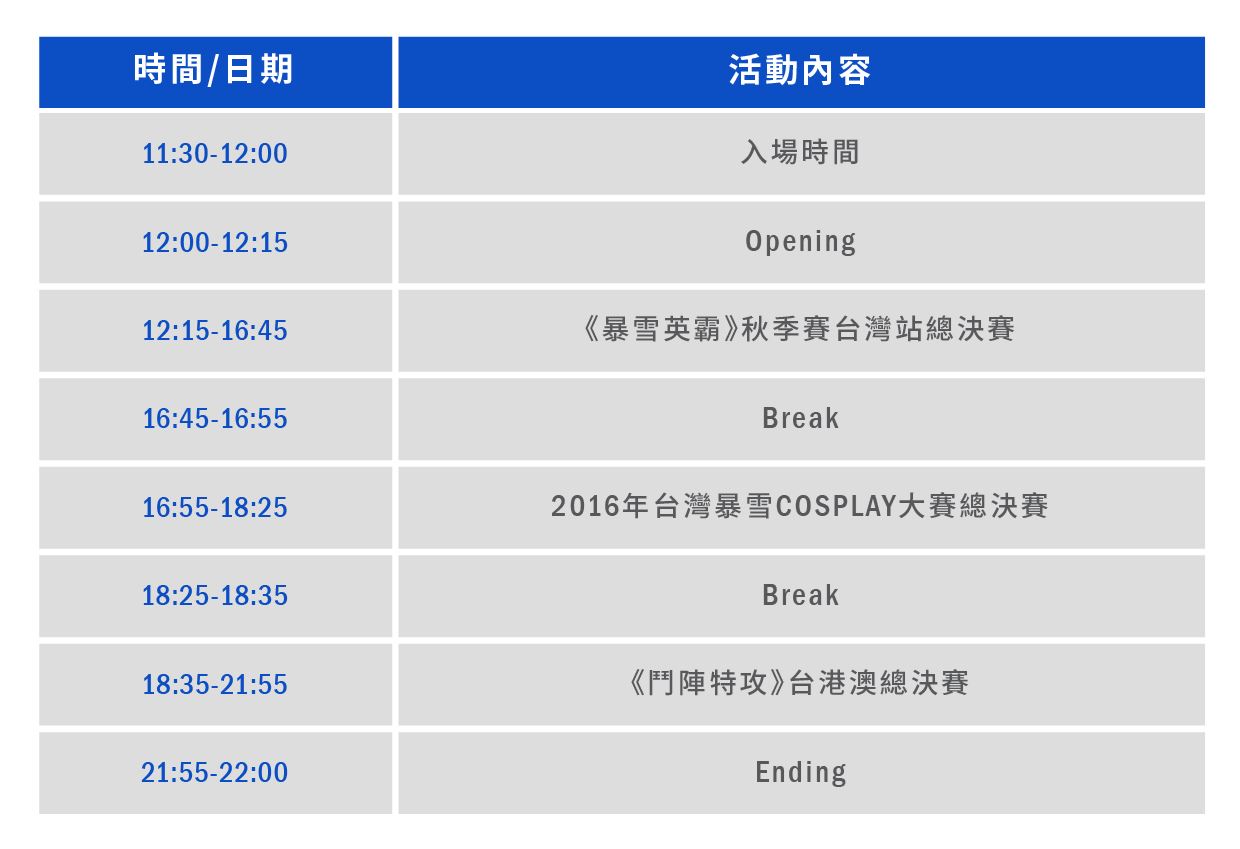 | 時間/日期 | 活動內容 |
|---|---|
| 11:30-12:00 | 入場時間 |
| 12:00-12:15 | Opening |
| 12:15-16:45 | 《暴雪英霸》秋季賽台灣站總決賽 |
| 16:45-16:55 | Break |
| 16:55-18:25 | 2016年台灣暴雪COSPLAY大賽總決賽 |
| 18:25-18:35 | Break |
| 18:35-21:55 | 《鬥陣特攻》台港澳總決賽 |
| 21:55-22:00 | Ending |